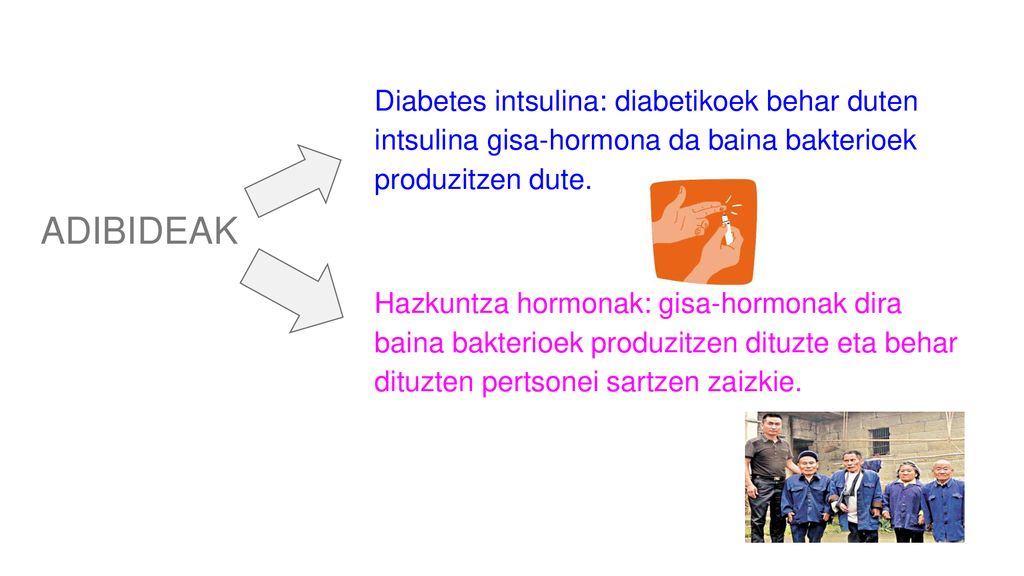 ADIBIDEAK

Diabetes intsulina: diabetikoek behar duten intsulina gisa-hormona da baina bakterioek produzitzen dute.

Hazkuntza hormonak: gisa-hormonak dira baina bakterioek produzitzen dituzte eta behar dituzten pertsonei sartzen zaizkie.